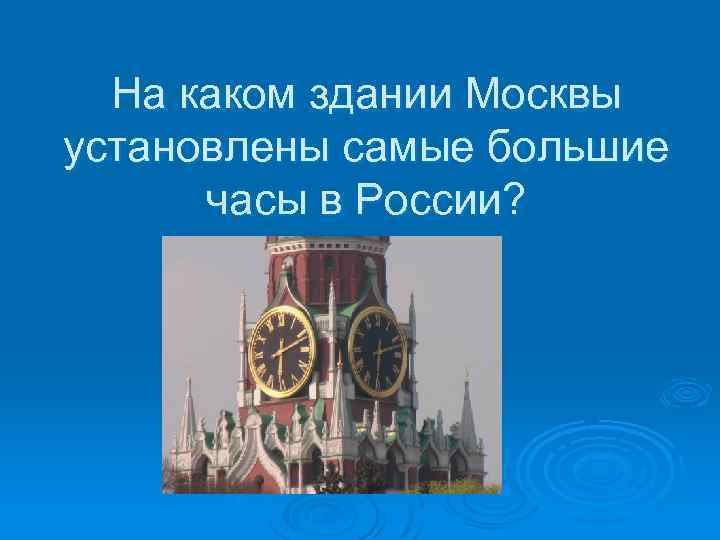 На каком здании Москвы установлены самые большие часы в России?